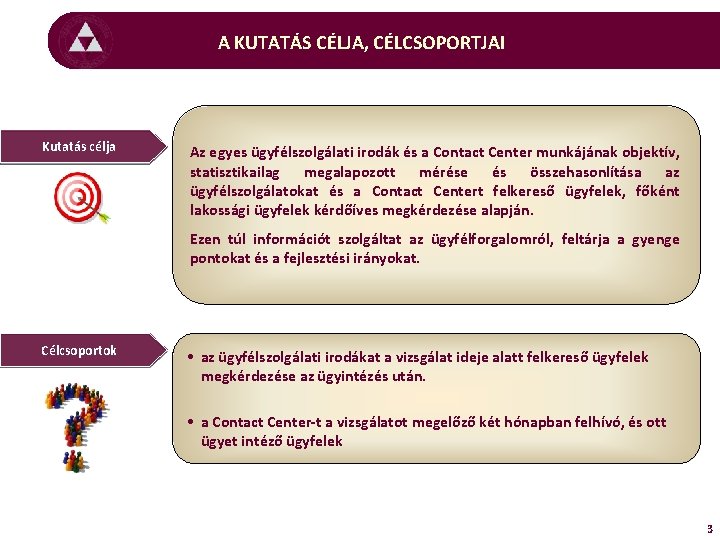 A KUTATÁS CÉLJA, CÉLCSOPORTJAI

Kutatás célja

Az egyes ügyfélszolgálati irodák és a Contact Center munkájának objektív, statisztikailag megalapozott mérése és összehasonlítása az ügyfélszolgálatokat és a Contact Centert felkereső ügyfelek, főként lakossági ügyfelek kérdőíves megkérdezése alapján.

Ezen túl információt szolgáltat az ügyfélforgalomról, feltárja a gyenge pontokat és a fejlesztési irányokat.

Célcsoportok

• az ügyfélszolgálati irodákat a vizsgálat ideje alatt felkereső ügyfelek megkérdezése az ügyintézés után.

• a Contact Center-t a vizsgálatot megelőző két hónapban felhívó, és ott ügyet intéző ügyfelek

3